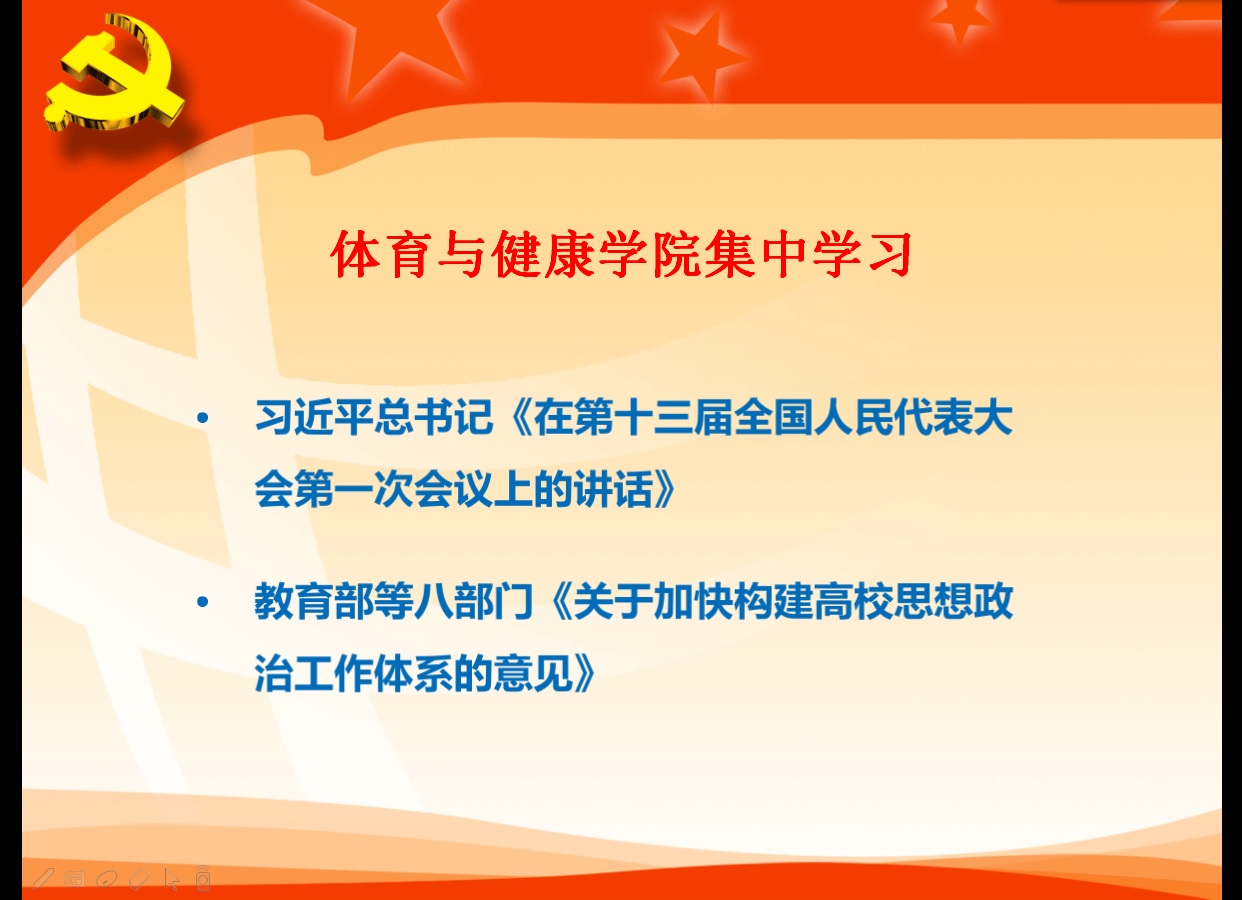 体育与健康学院集中学习

• 习近平总书记《在第十三届全国人民代表大会第一次会议上的讲话》

• 教育部等八部门《关于加快构建高校思想政治工作体系的意见》